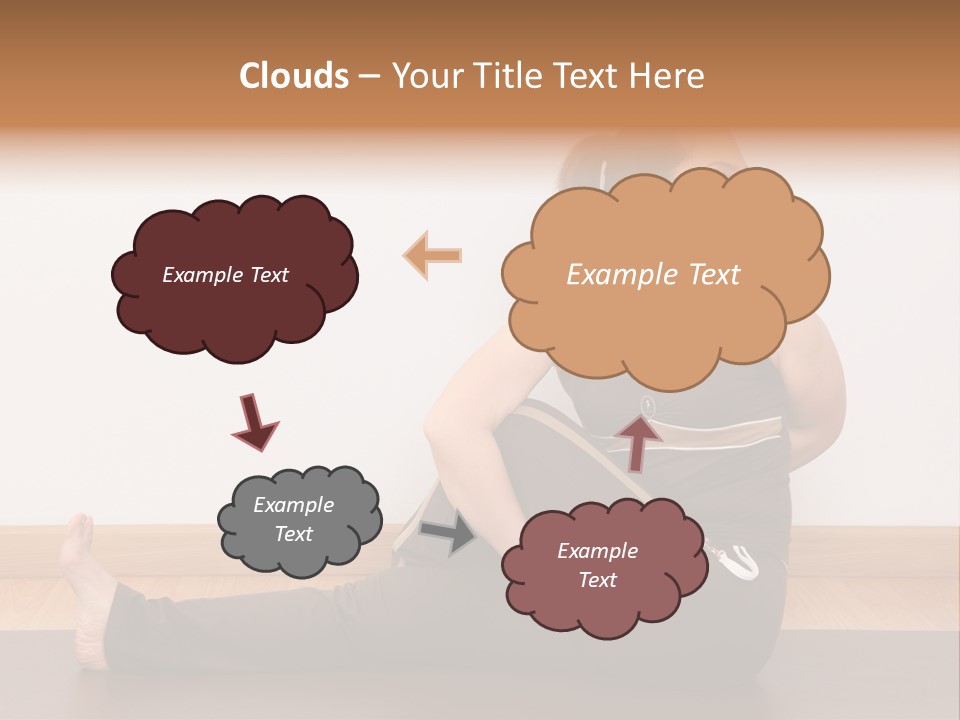 Clouds – Your Title Text Here

Example Text

Example Text

Example Text

Example Text